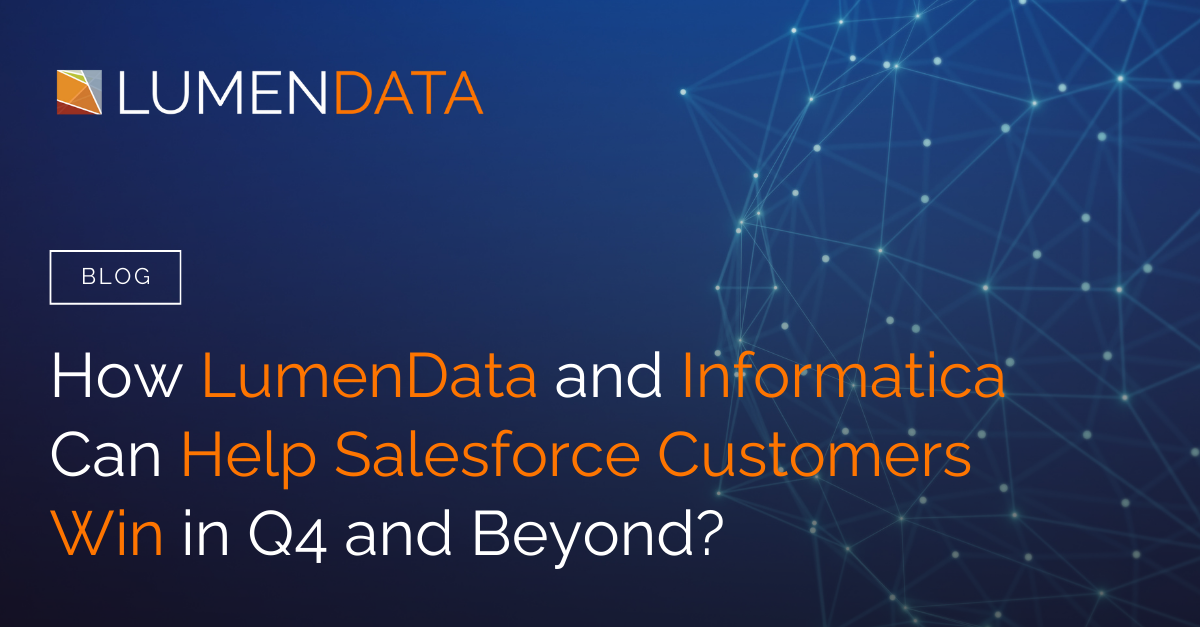 LUMENDATA

BLOG

How LumenData and Informatica Can Help Salesforce Customers Win in Q4 and Beyond?